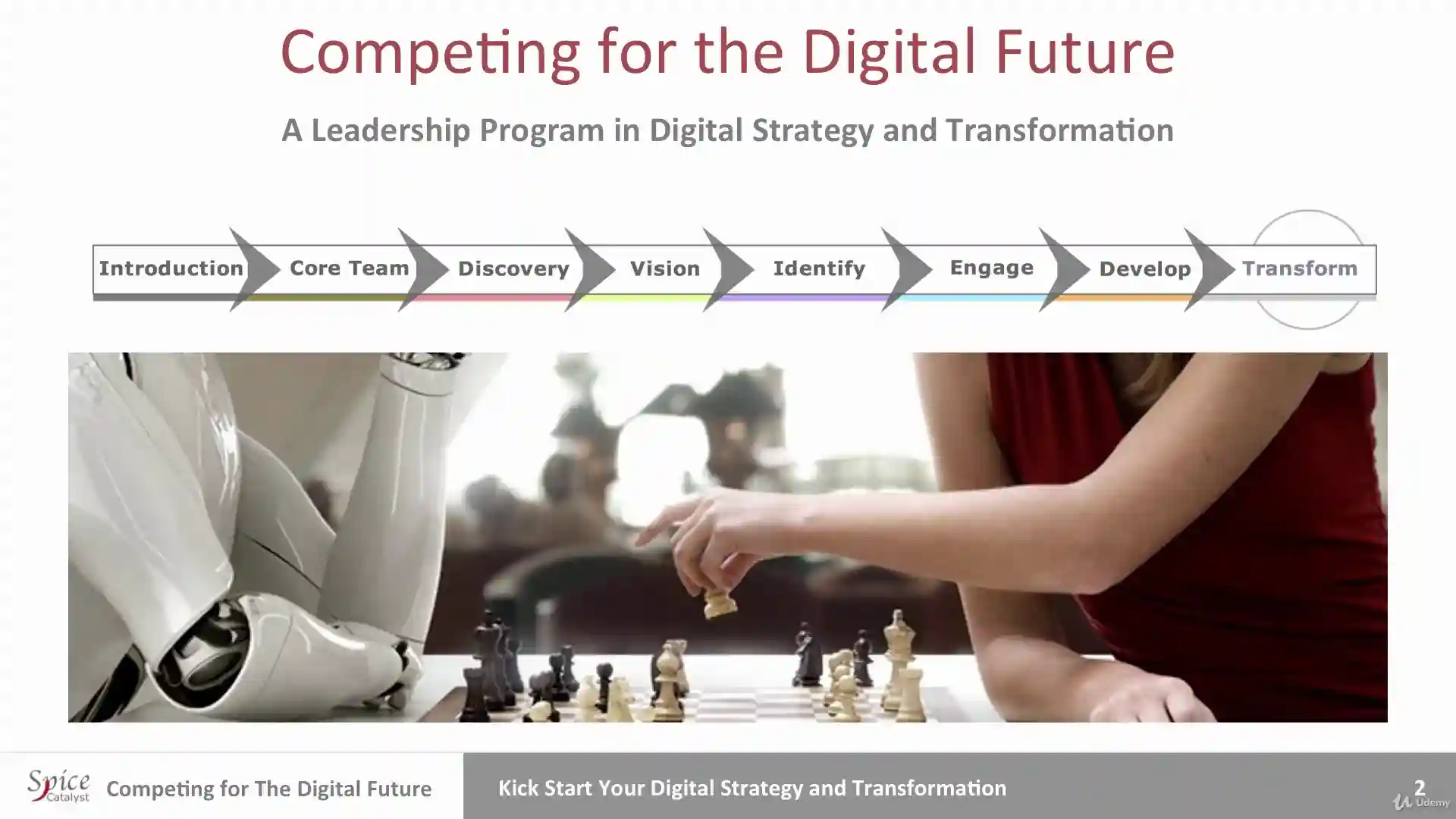 Competing for the Digital Future

A Leadership Program in Digital Strategy and Transformation

Introduction Core Team Discovery Vision Identify Engage Develop Transform

Spice Catalyst Competing for The Digital Future

Kick Start Your Digital Strategy and Transformation

2

Udemy